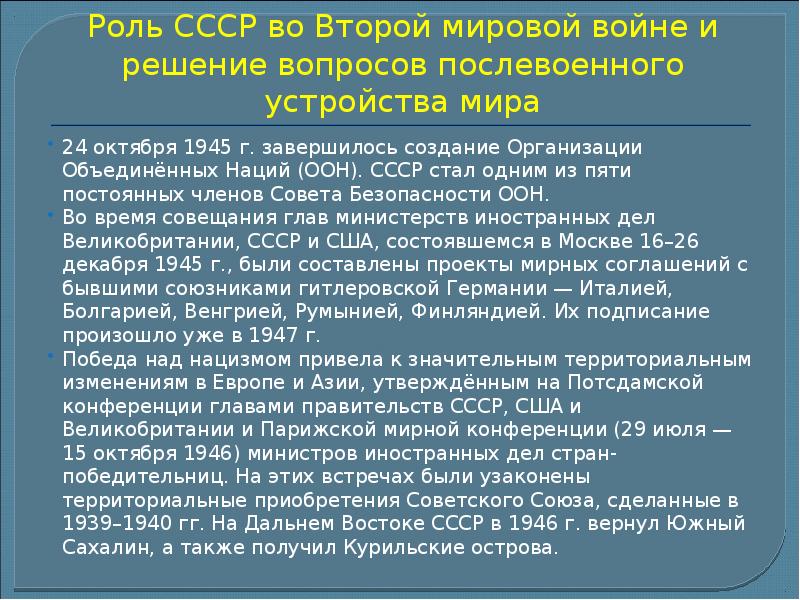 Роль СССР во Второй мировой войне и решение вопросов послевоенного устройства мира

• 24 октября 1945 г. завершилось создание Организации Объединённых Наций (ООН). СССР стал одним из пяти постоянных членов Совета Безопасности ООН.
• Во время совещания глав министерств иностранных дел Великобритании, СССР и США, состоявшемся в Москве 16–26 декабря 1945 г., были составлены проекты мирных соглашений с бывшими союзниками гитлеровской Германии — Италией, Болгарией, Венгрией, Румынией, Финляндией. Их подписание произошло уже в 1947 г.
• Победа над нацизмом привела к значительным территориальным изменениям в Европе и Азии, утверждённым на Потсдамской конференции главами правительств СССР, США и Великобритании и Парижской мирной конференции (29 июля — 15 октября 1946) министров иностранных дел стран-победительниц. На этих встречах были узаконены территориальные приобретения Советского Союза, сделанные в 1939–1940 гг. На Дальнем Востоке СССР в 1946 г. вернул Южный Сахалин, а также получил Курильские острова.